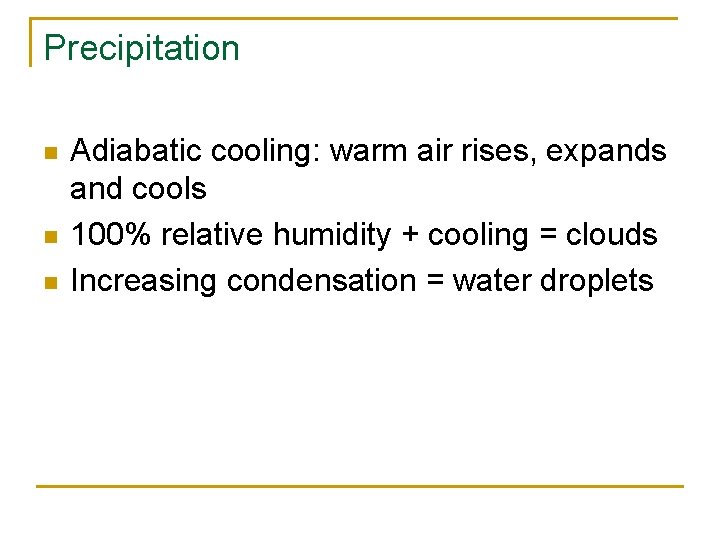 Precipitation

- Adiabatic cooling: warm air rises, expands and cools
- 100% relative humidity + cooling = clouds
- Increasing condensation = water droplets